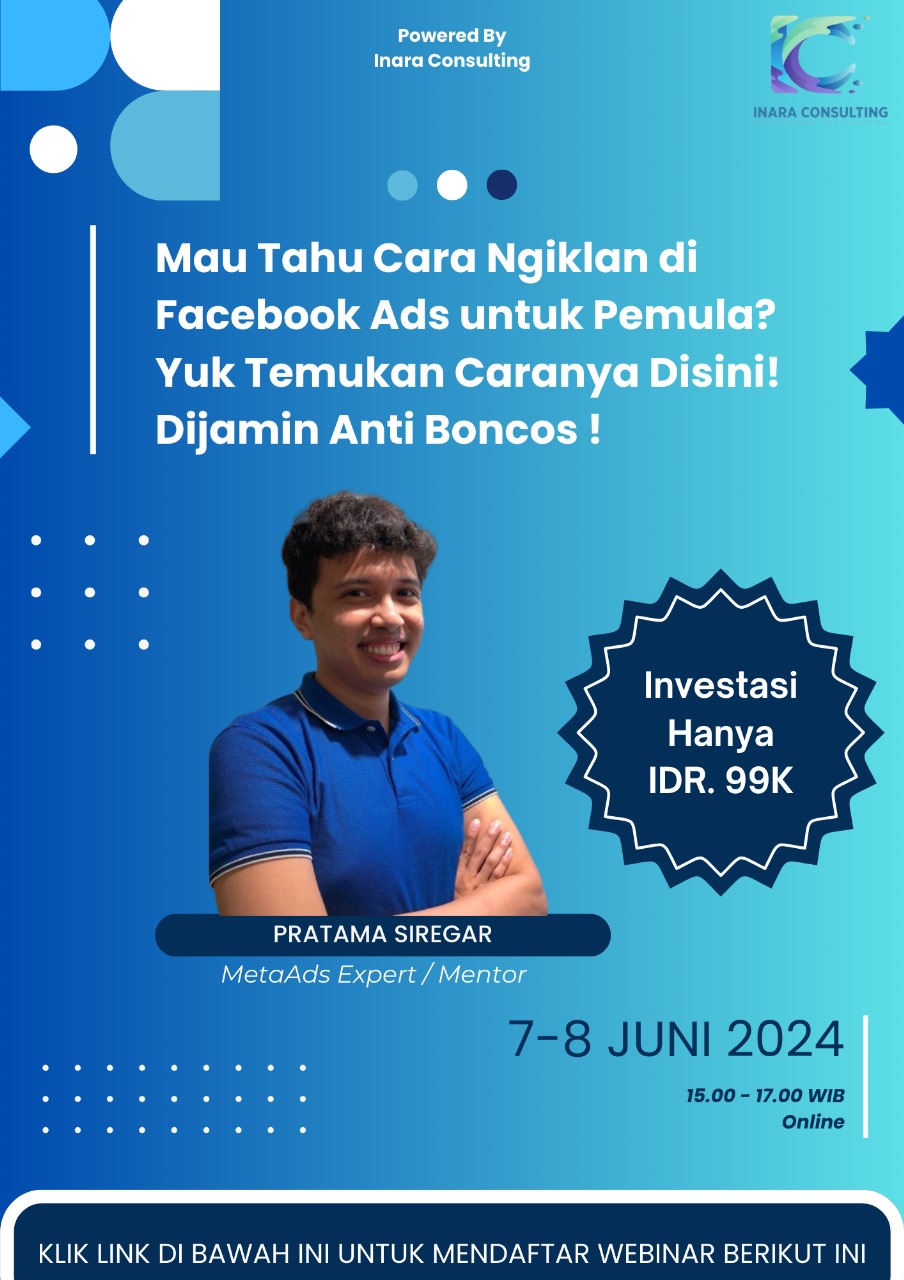 Powered By
Inara Consulting

INARA CONSULTING

Mau Tahu Cara Ngiklan di Facebook Ads untuk Pemula? Yuk Temukan Caranya Disini! Dijamin Anti Boncos !

Investasi Hanya IDR. 99K

PRATAMA SIREGAR
MetaAds Expert / Mentor

7-8 JUNI 2024
15.00 - 17.00 WIB
Online

KLIK LINK DI BAWAH INI UNTUK MENDAFTAR WEBINAR BERIKUT INI